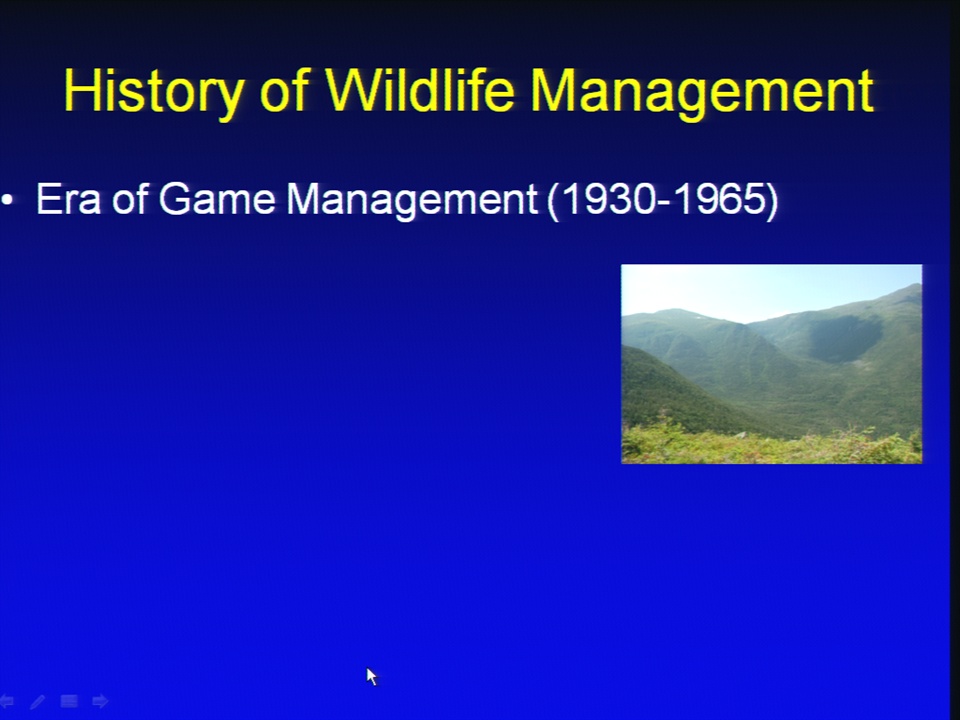 History of Wildlife Management

• Era of Game Management (1930-1965)